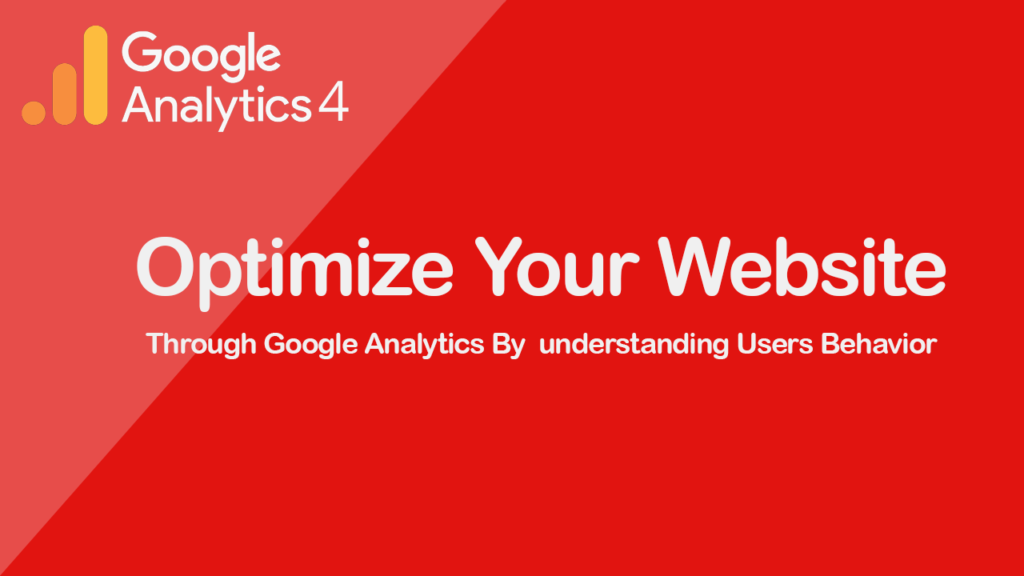 Google Analytics 4

Optimize Your Website

Through Google Analytics By understanding Users Behavior